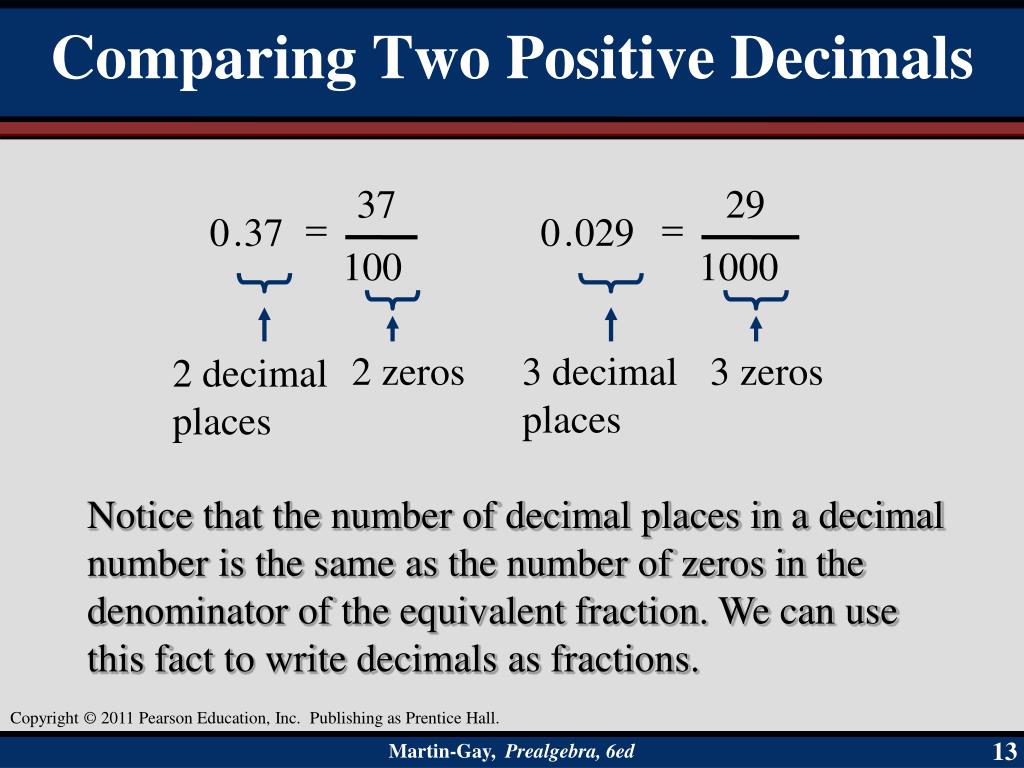 Comparing Two Positive Decimals

$0.37 = \frac{37}{100}$

2 decimal places

2 zeros

$0.029 = \frac{29}{1000}$

3 decimal places

3 zeros

Notice that the number of decimal places in a decimal number is the same as the number of zeros in the denominator of the equivalent fraction. We can use this fact to write decimals as fractions.

Copyright © 2011 Pearson Education, Inc. Publishing as Prentice Hall.

Martin-Gay, Prealgebra, 6ed

13